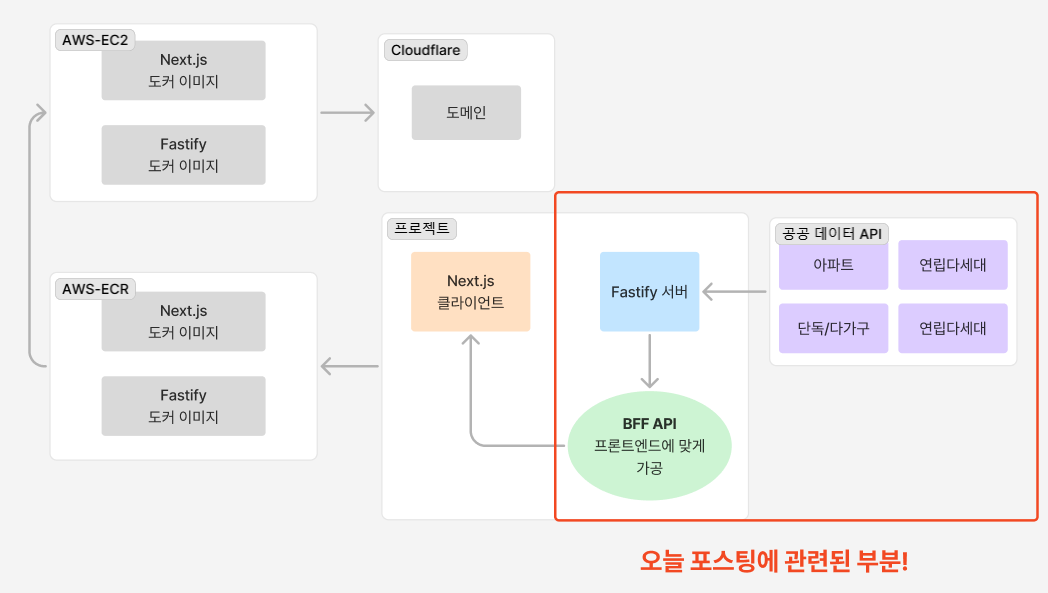 AWS-EC2

Next.js
도커 이미지

Fastify
도커 이미지

Cloudflare

도메인

AWS-ECR

Next.js
도커 이미지

Fastify
도커 이미지

프로젝트

Next.js
클라이언트

Fastify 서버

BFF API
프론트엔드에 맞게 가공

공공 데이터 API

아파트

연립다세대

단독/다가구

연립다세대

오늘 포스팅에 관련된 부분!